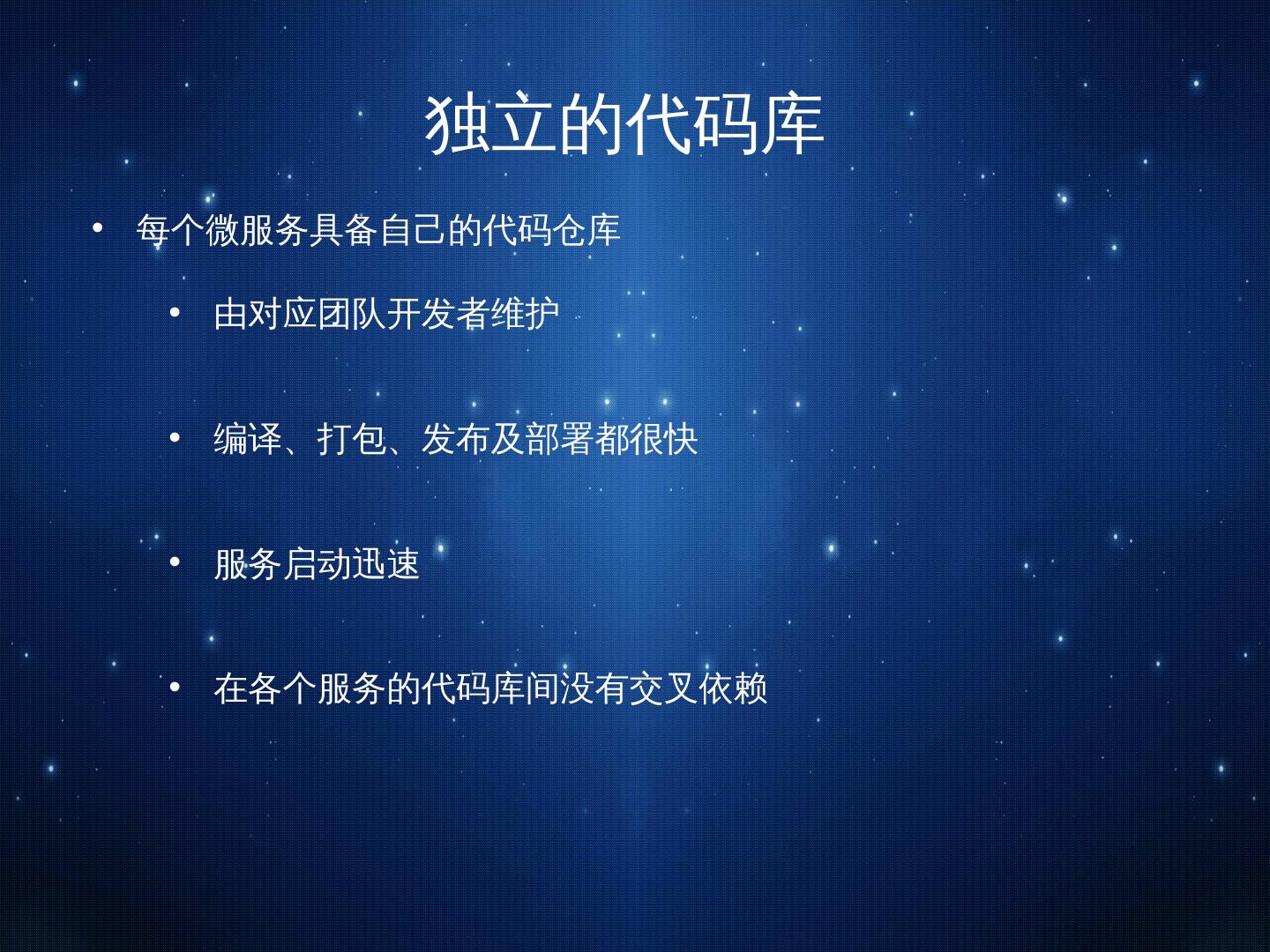 独立的代码库

• 每个微服务具备自己的代码仓库

• 由对应团队开发者维护

• 编译、打包、发布及部署都很快

• 服务启动迅速

• 在各个服务的代码库间没有交叉依赖